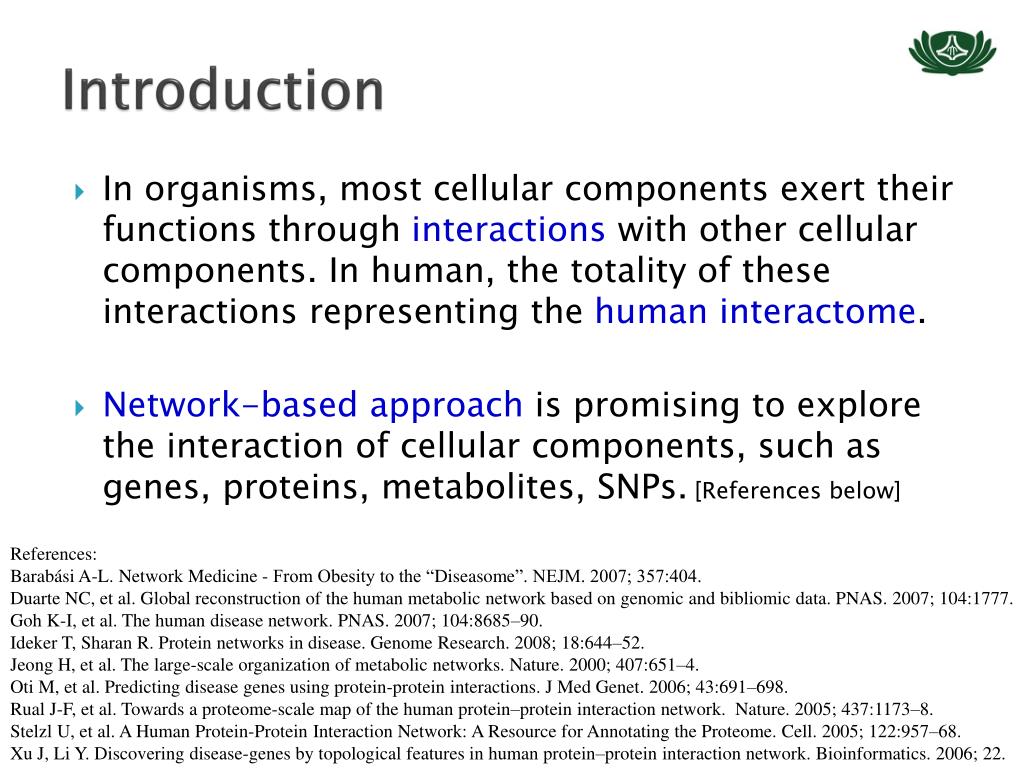 Introduction

In organisms, most cellular components exert their functions through interactions with other cellular components. In human, the totality of these interactions representing the human interactome.

Network-based approach is promising to explore the interaction of cellular components, such as genes, proteins, metabolites, SNPs. [References below]

References:
Barabási A-L. Network Medicine - From Obesity to the “Diseasome”. NEJM. 2007; 357:404.
Duarte NC, et al. Global reconstruction of the human metabolic network based on genomic and bibliomic data. PNAS. 2007; 104:1777.
Goh K-I, et al. The human disease network. PNAS. 2007; 104:8685–90.
Ideker T, Sharan R. Protein networks in disease. Genome Research. 2008; 18:644–52.
Jeong H, et al. The large-scale organization of metabolic networks. Nature. 2000; 407:651–4.
Oti M, et al. Predicting disease genes using protein-protein interactions. J Med Genet. 2006; 43:691–698.
Rual J-F, et al. Towards a proteome-scale map of the human protein–protein interaction network. Nature. 2005; 437:1173–8.
Stelzl U, et al. A Human Protein-Protein Interaction Network: A Resource for Annotating the Proteome. Cell. 2005; 122:957–68.
Xu J, Li Y. Discovering disease-genes by topological features in human protein–protein interaction network. Bioinformatics. 2006; 22.